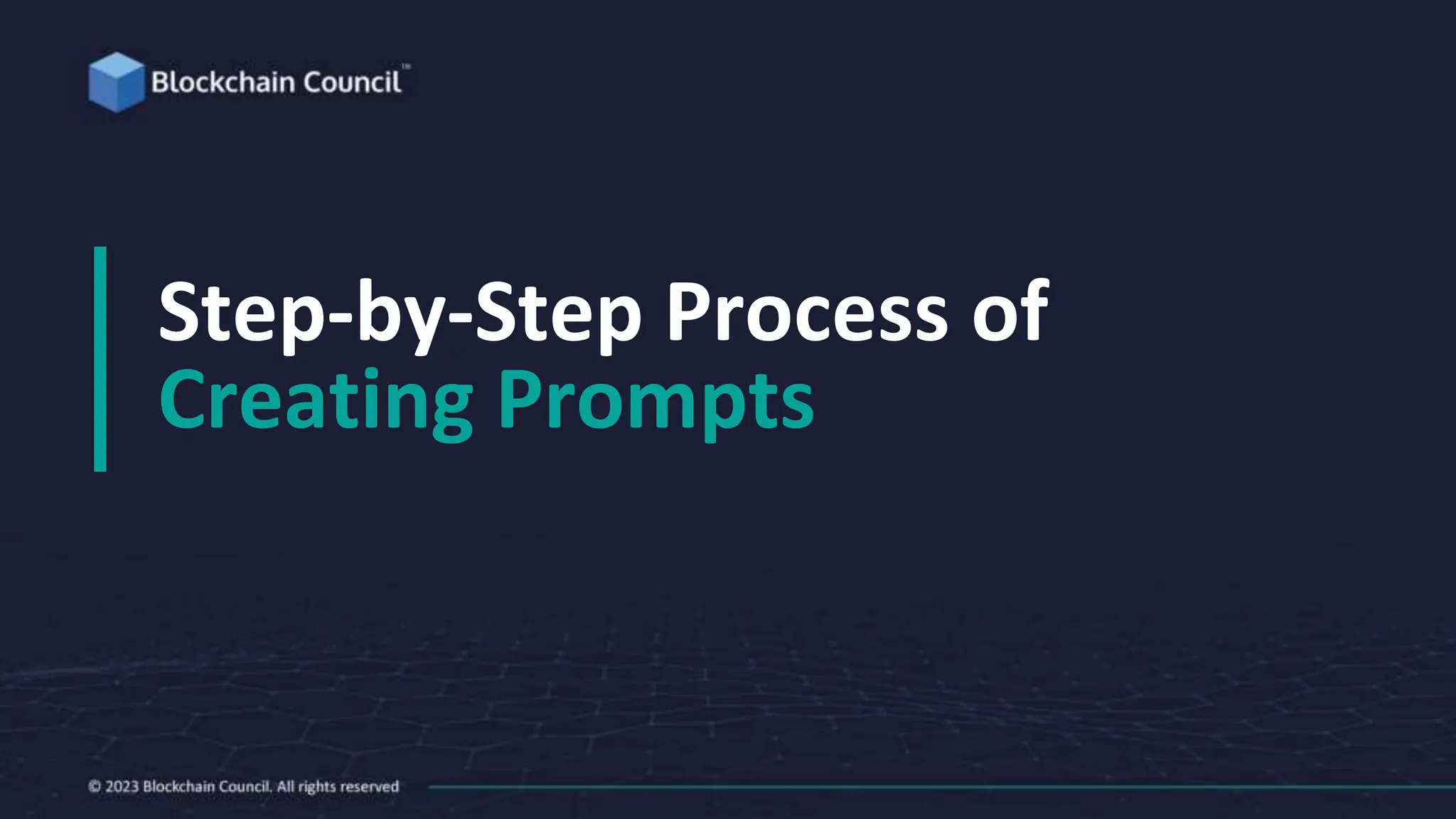 Blockchain Council™

Step-by-Step Process of
Creating Prompts

© 2023 Blockchain Council. All rights reserved